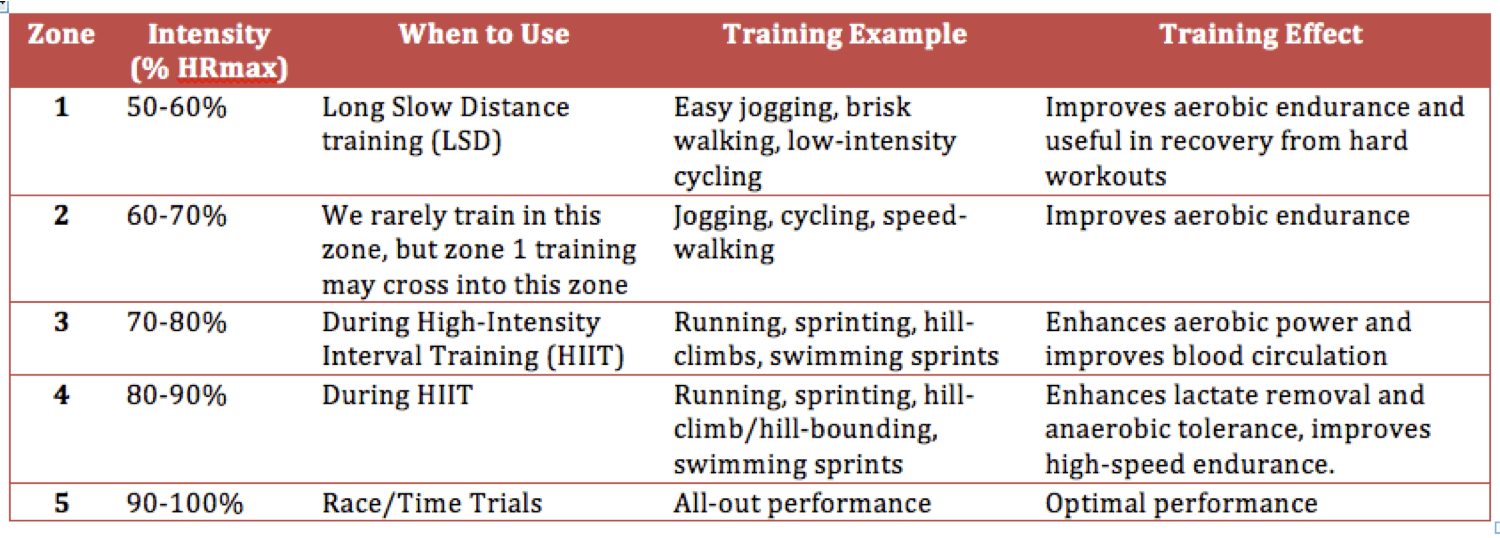 | Zone | Intensity (% HRmax) | When to Use | Training Example | Training Effect |
|---|---|---|---|---|
| 1 | 50-60% | Long Slow Distance training (LSD) | Easy jogging, brisk walking, low-intensity cycling | Improves aerobic endurance and useful in recovery from hard workouts |
| 2 | 60-70% | We rarely train in this zone, but zone 1 training may cross into this zone | Jogging, cycling, speed-walking | Improves aerobic endurance |
| 3 | 70-80% | During High-Intensity Interval Training (HIIT) | Running, sprinting, hill-climbs, swimming sprints | Enhances aerobic power and improves blood circulation |
| 4 | 80-90% | During HIIT | Running, sprinting, hill-climb/hill-bounding, swimming sprints | Enhances lactate removal and anaerobic tolerance, improves high-speed endurance. |
| 5 | 90-100% | Race/Time Trials | All-out performance | Optimal performance |